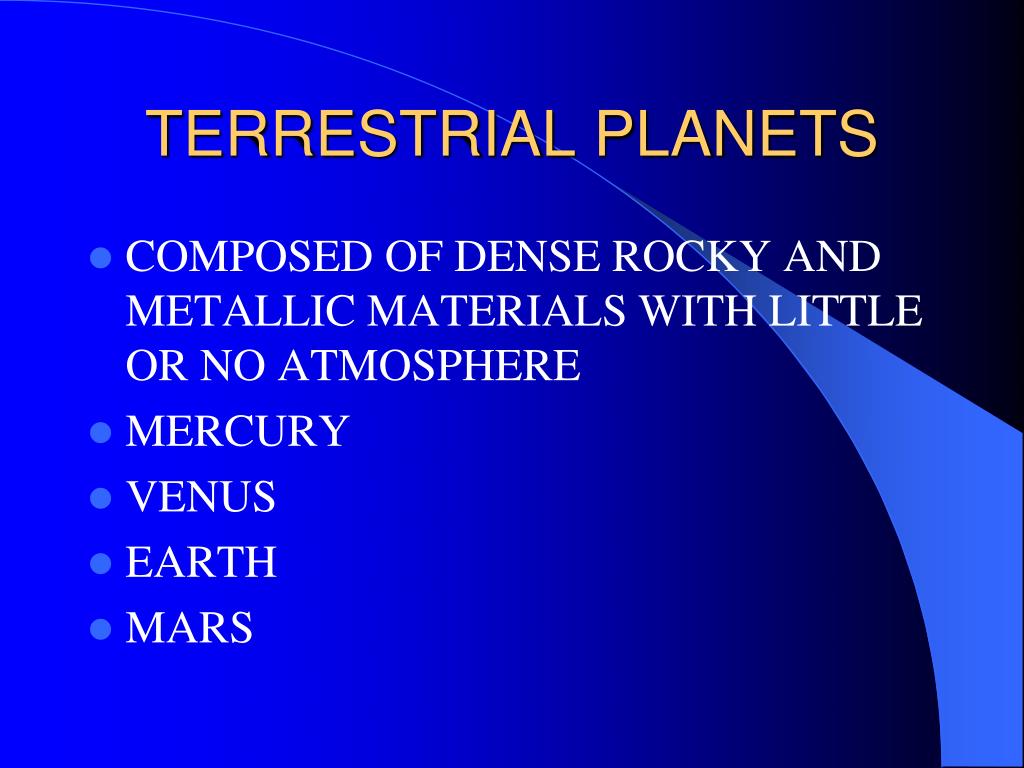 TERRESTRIAL PLANETS

- COMPOSED OF DENSE ROCKY AND METALLIC MATERIALS WITH LITTLE OR NO ATMOSPHERE
- MERCURY
- VENUS
- EARTH
- MARS